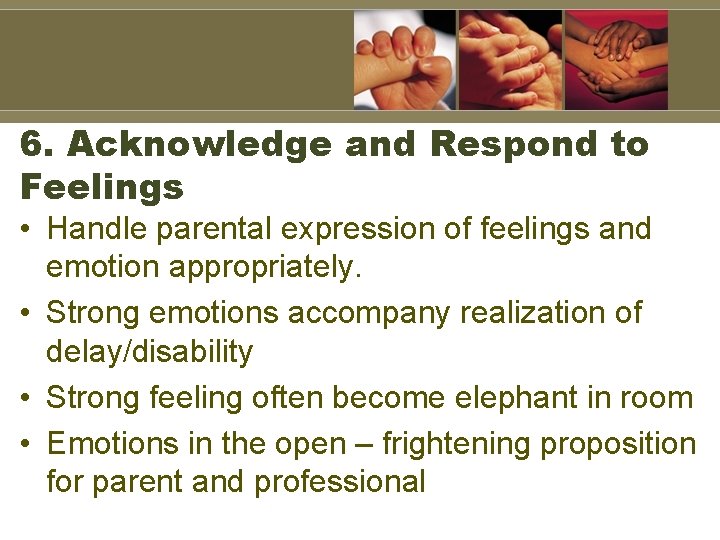 6. Acknowledge and Respond to Feelings

• Handle parental expression of feelings and emotion appropriately.

• Strong emotions accompany realization of delay/disability

• Strong feeling often become elephant in room

• Emotions in the open – frightening proposition for parent and professional